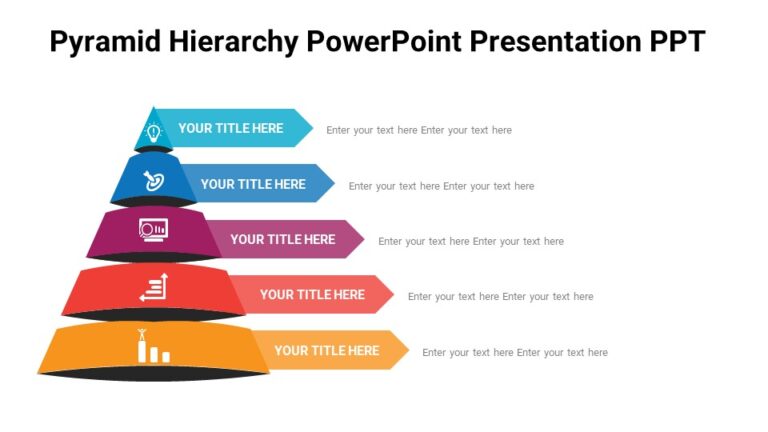 Pyramid Hierarchy PowerPoint Presentation PPT

YOUR TITLE HERE
Enter your text here Enter your text here

YOUR TITLE HERE
Enter your text here Enter your text here

YOUR TITLE HERE
Enter your text here Enter your text here

YOUR TITLE HERE
Enter your text here Enter your text here

YOUR TITLE HERE
Enter your text here Enter your text here